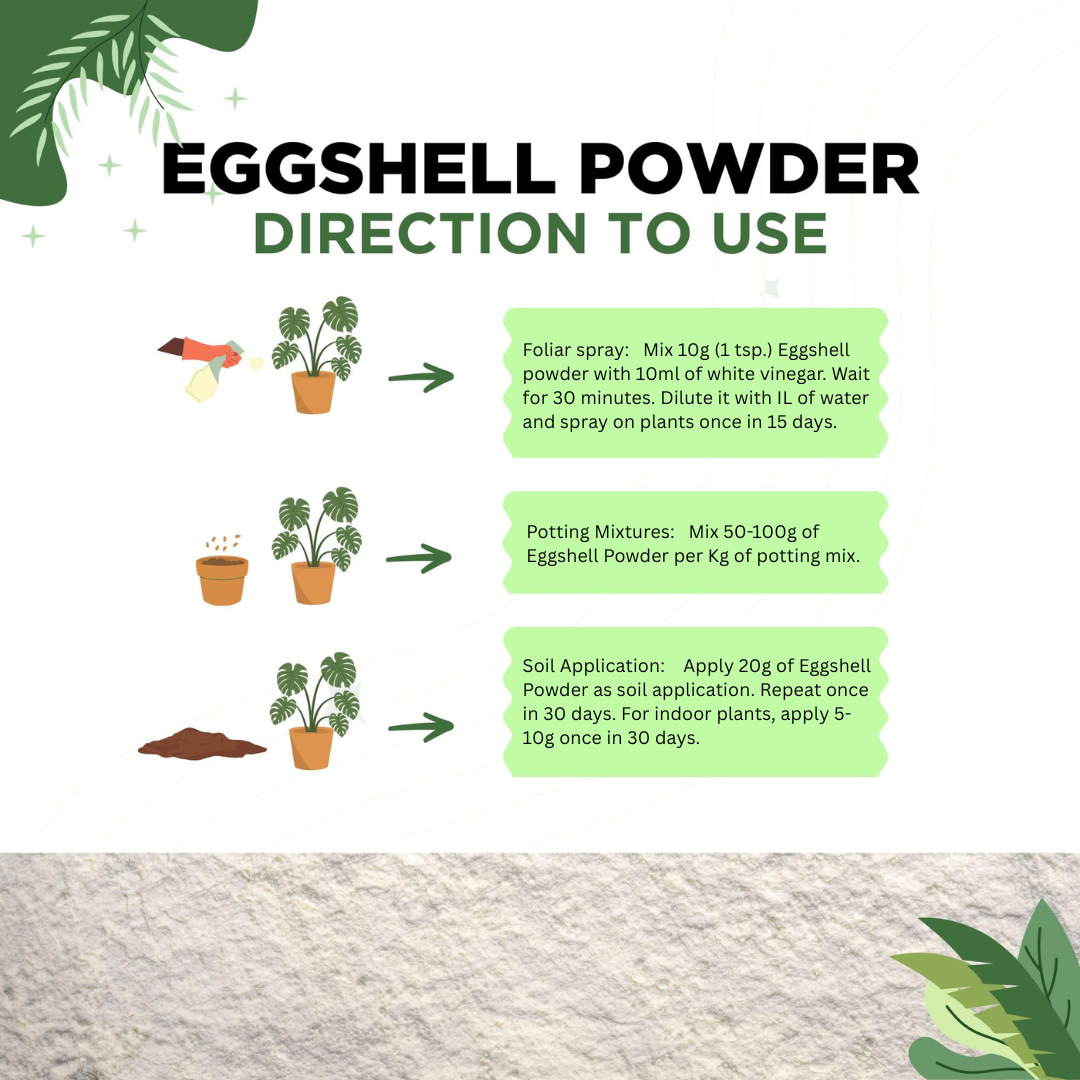 EGGSHELL POWDER
DIRECTION TO USE

Foliar spray: Mix 10g (1 tsp.) Eggshell powder with 10ml of white vinegar. Wait for 30 minutes. Dilute it with IL of water and spray on plants once in 15 days.

Potting Mixtures: Mix 50-100g of Eggshell Powder per Kg of potting mix.

Soil Application: Apply 20g of Eggshell Powder as soil application. Repeat once in 30 days. For indoor plants, apply 5-10g once in 30 days.